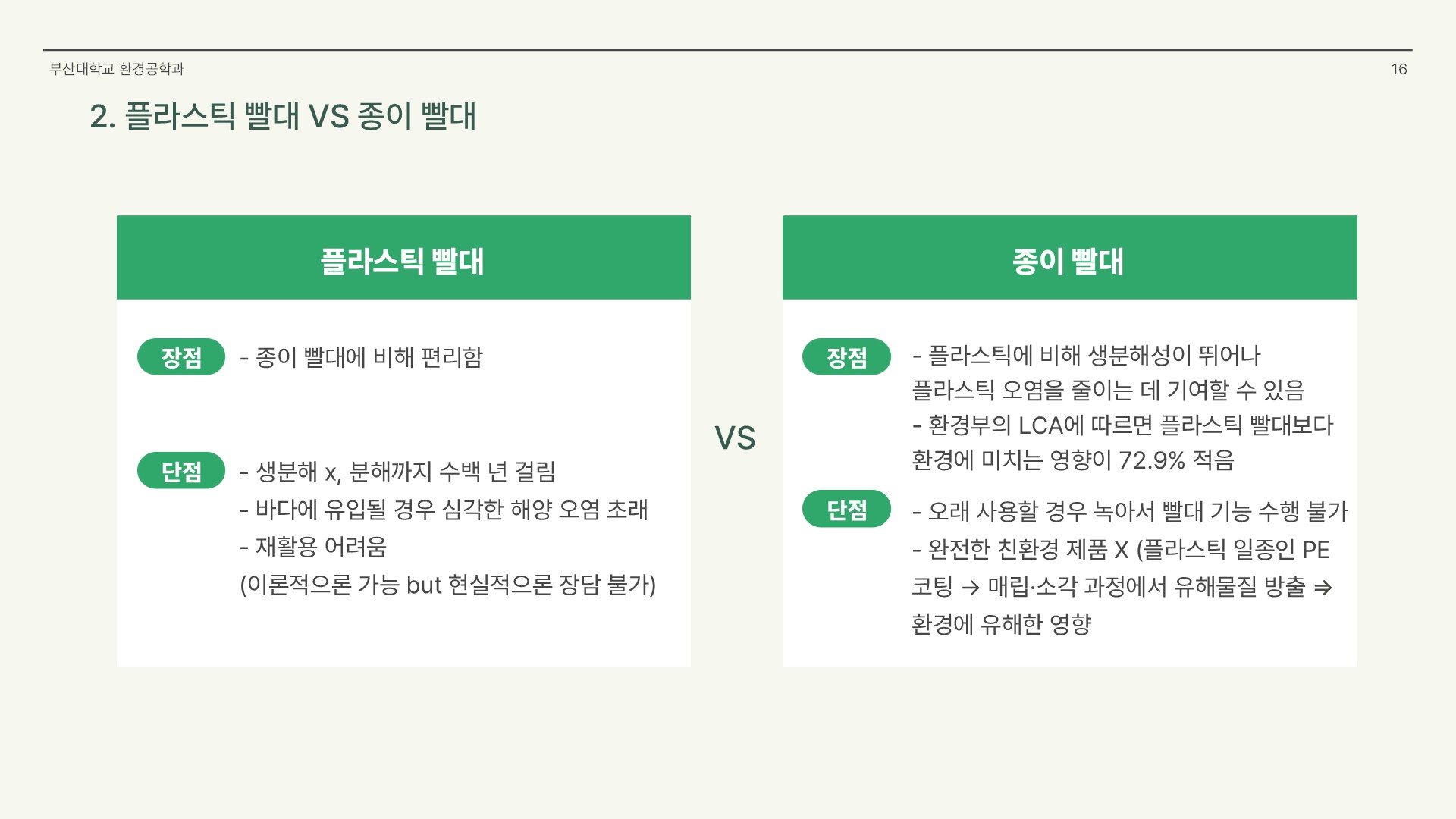 부산대학교 환경공학과

16

2. 플라스틱 빨대 VS 종이 빨대

플라스틱 빨대

장점

- 종이 빨대에 비해 편리함

단점

- 생분해 x, 분해까지 수백 년 걸림
- 바다에 유입될 경우 심각한 해양 오염 초래
- 재활용 어려움
(이론적으론 가능 but 현실적으론 장담 불가)

VS

종이 빨대

장점

- 플라스틱에 비해 생분해성이 뛰어나 플라스틱 오염을 줄이는 데 기여할 수 있음
- 환경부의 LCA에 따르면 플라스틱 빨대보다 환경에 미치는 영향이 72.9% 적음

단점

- 오래 사용할 경우 녹아서 빨대 기능 수행 불가
- 완전한 친환경 제품 X (플라스틱 일종인 PE 코팅 → 매립·소각 과정에서 유해물질 방출 ⇒ 환경에 유해한 영향